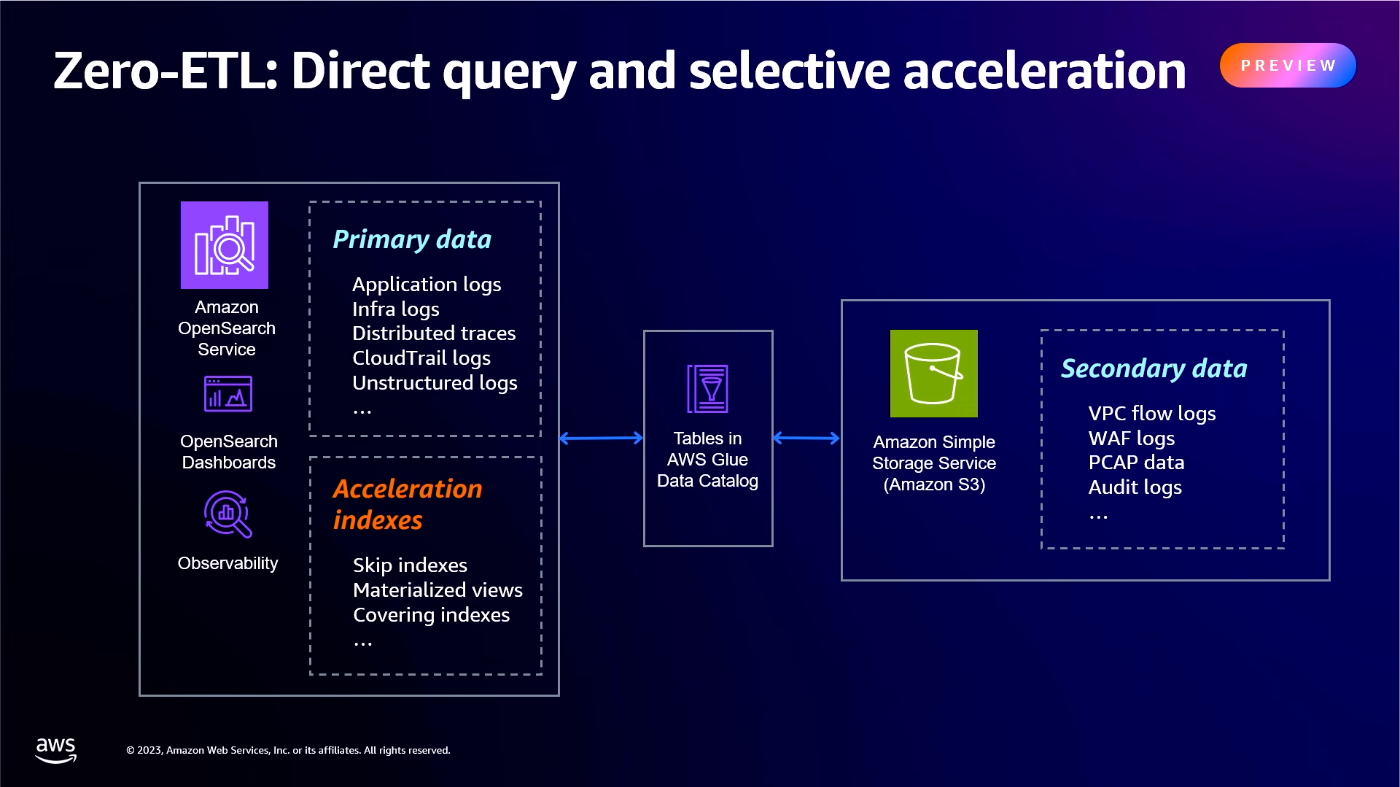 Zero-ETL: Direct query and selective acceleration

PREVIEW

Amazon OpenSearch Service

OpenSearch Dashboards

Observability

Primary data

Application logs
Infra logs
Distributed traces
CloudTrail logs
Unstructured logs
…

Acceleration indexes

Skip indexes
Materialized views
Covering indexes
…

Tables in AWS Glue Data Catalog

Amazon Simple Storage Service (Amazon S3)

Secondary data

VPC flow logs
WAF logs
PCAP data
Audit logs
…

aws

© 2023, Amazon Web Services, Inc. or its affiliates. All rights reserved.